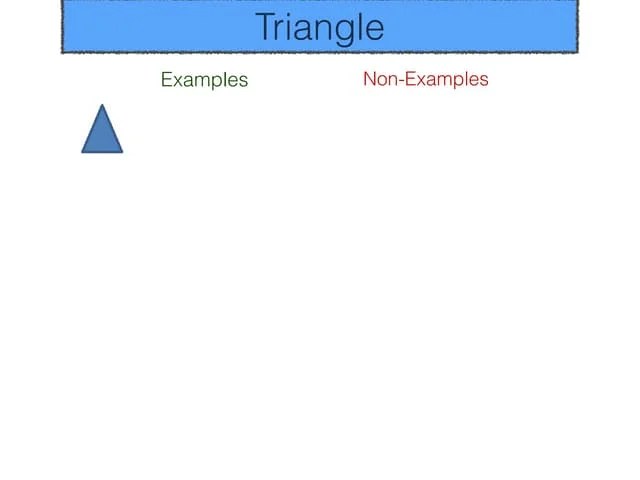 Triangle

Examples

Non-Examples